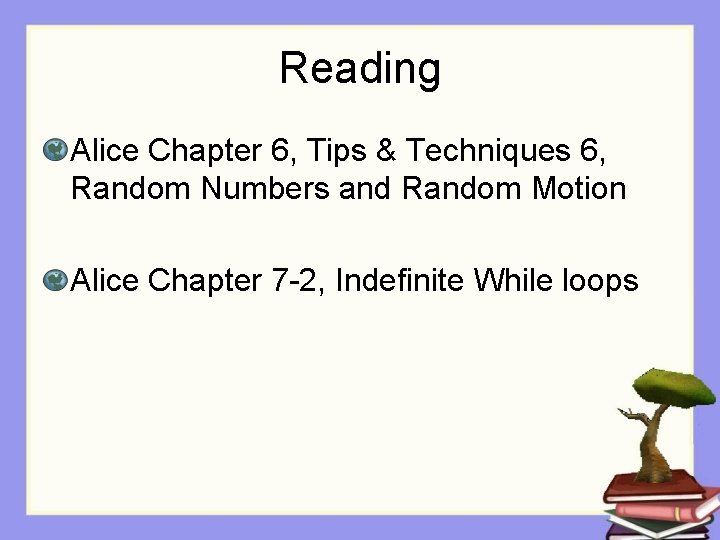 Reading

Alice Chapter 6, Tips & Techniques 6, Random Numbers and Random Motion

Alice Chapter 7-2, Indefinite While loops